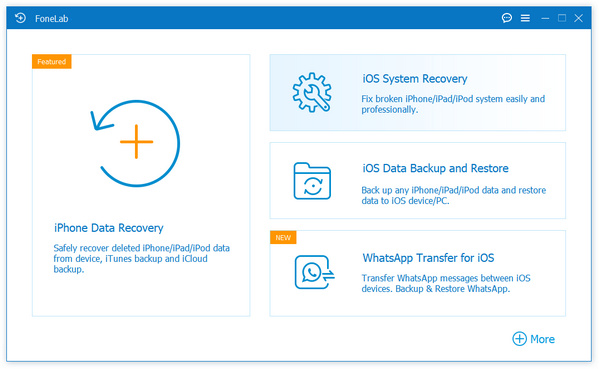 FoneLab

Featured

iPhone Data Recovery

Safely recover deleted iPhone/iPad/iPod data from device, iTunes backup and iCloud backup.

iOS System Recovery

Fix broken iPhone/iPad/iPod system easily and professionally.

iOS Data Backup and Restore

Back up any iPhone/iPad/iPod data and restore data to iOS device/PC.

NEW

WhatsApp Transfer for iOS

Transfer WhatsApp messages between iOS devices. Backup & Restore WhatsApp.

More